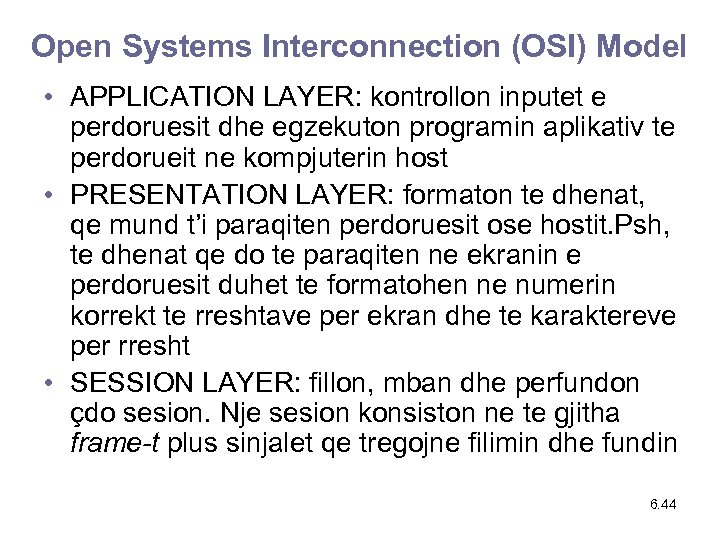 Open Systems Interconnection (OSI) Model

• APPLICATION LAYER: kontrollon inputet e perdoruesit dhe egzekuton programin aplikativ te perdorueit ne kompjuterin host
• PRESENTATION LAYER: formaton te dhenat, qe mund t'i paraqiten perdoruesit ose hostit.Psh, te dhenat qe do te paraqiten ne ekranin e perdoruesit duhet te formatohen ne numerin korrekt te rreshtave per ekran dhe te karaktereve per rresht
• SESSION LAYER: fillon, mban dhe perfundon çdo sesion. Nje sesion konsiston ne te gjitha frame-t plus sinjalet qe tregojne filimin dhe fundin

6.44